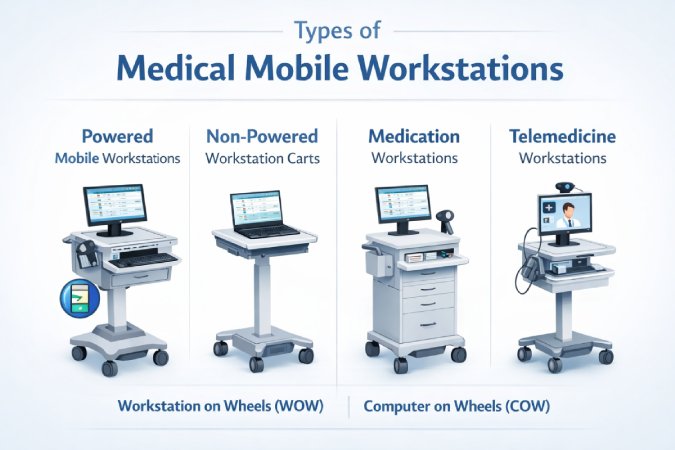 Types of
Medical Mobile Workstations

Powered
Mobile Workstations

Non-Powered
Workstation Carts

Medication
Workstations

Telemedicine
Workstations

Workstation on Wheels (WOW)

Computer on Wheels (COW)